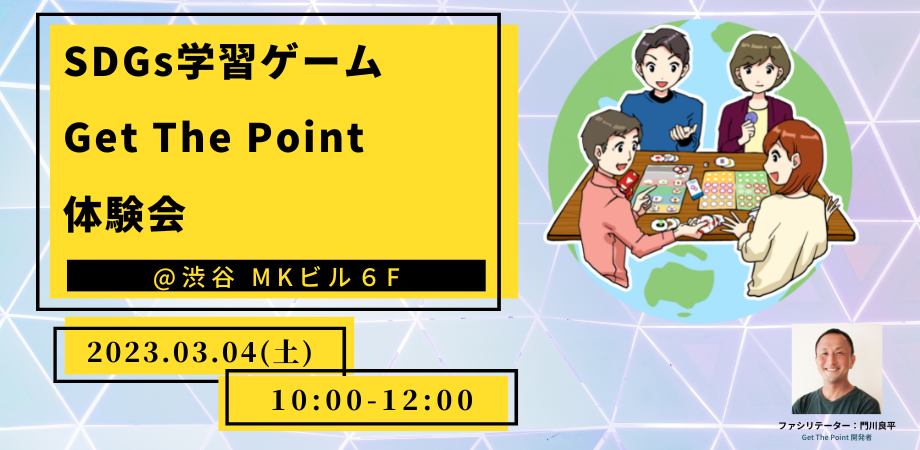 SDGs学習ゲーム

Get The Point

体験会

＠渋谷 ＭＫビル６Ｆ

2023.03.04(土)

10:00-12:00

ファシリテーター：門川良平

Get The Point 開発者